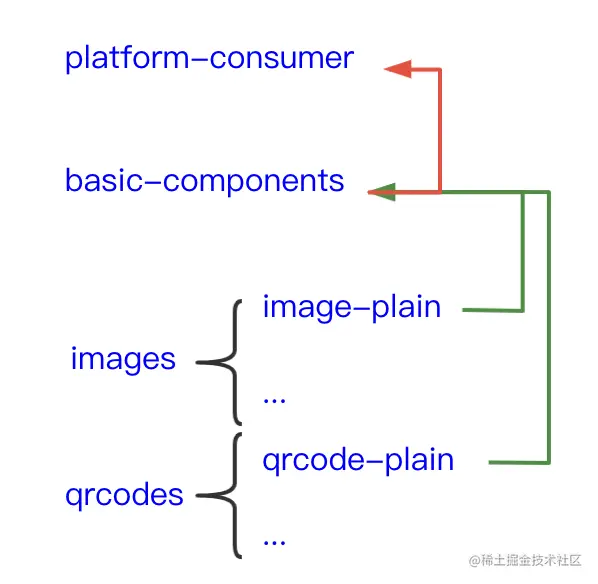 platform-consumer

basic-components

images

image-plain

...

qrcodes

qrcode-plain

...

@稀土掘金技术社区